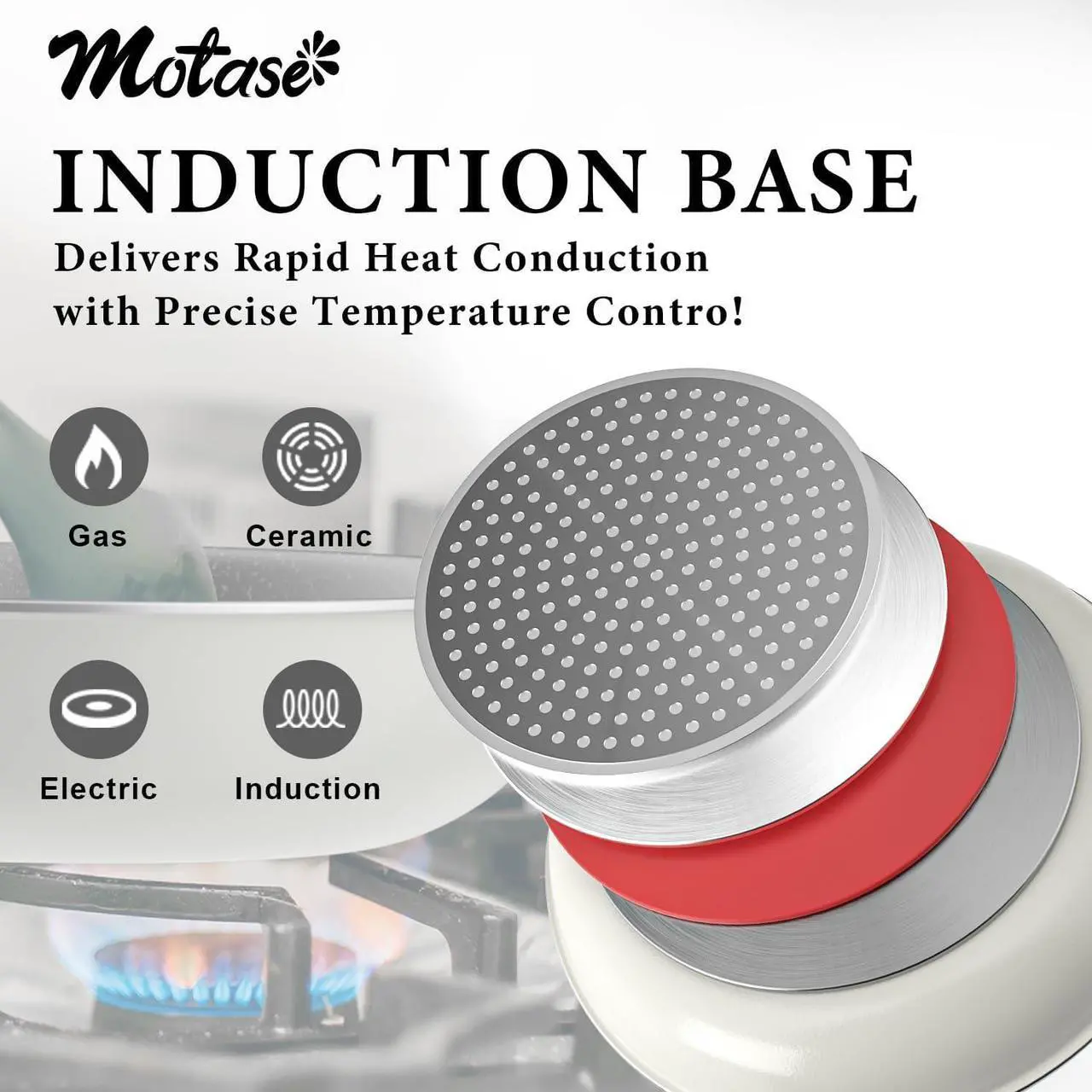 Motase

INDUCTION BASE

Delivers Rapid Heat Conduction with Precise Temperature Contro!

Gas

Ceramic

Electric

Induction